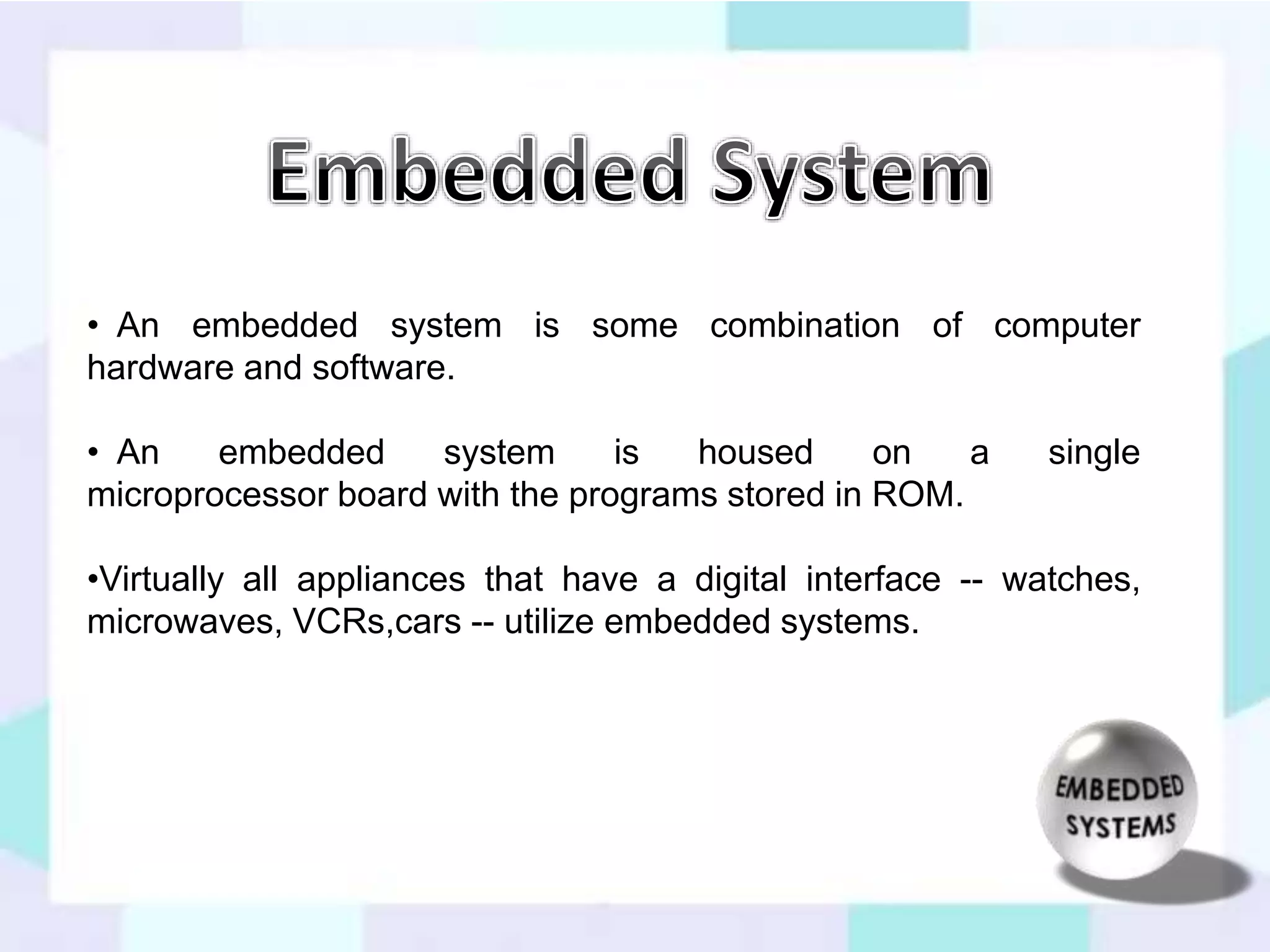 Embedded System

• An embedded system is some combination of computer hardware and software.

• An embedded system is housed on a single microprocessor board with the programs stored in ROM.

•Virtually all appliances that have a digital interface -- watches, microwaves, VCRs,cars -- utilize embedded systems.

EMBEDDED SYSTEMS